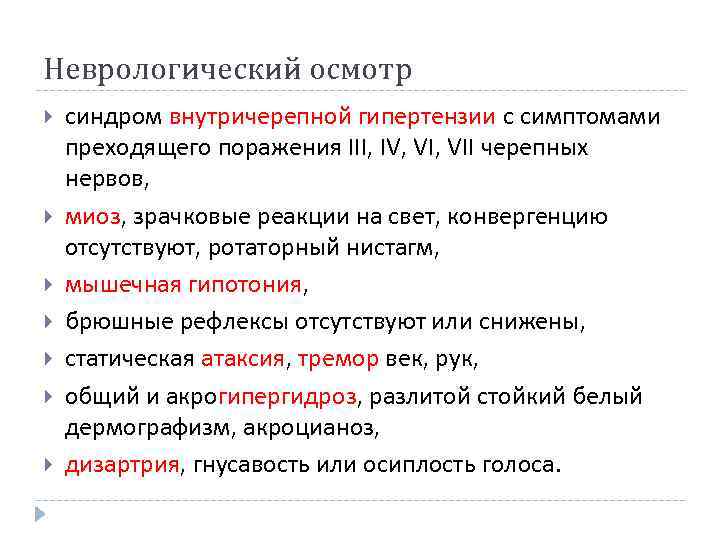 Неврологический осмотр

синдром внутричерепной гипертензии с симптомами преходящего поражения III, IV, VI, VII черепных нервов,

миоз, зрачковые реакции на свет, конвергенцию отсутствуют, ротаторный нистагм,

мышечная гипотония,

брюшные рефлексы отсутствуют или снижены,

статическая атаксия, тремор век, рук,

общий и акрогипергидроз, разлитой стойкий белый дермографизм, акроцианоз,

дизартрия, гнусавость или осиплость голоса.